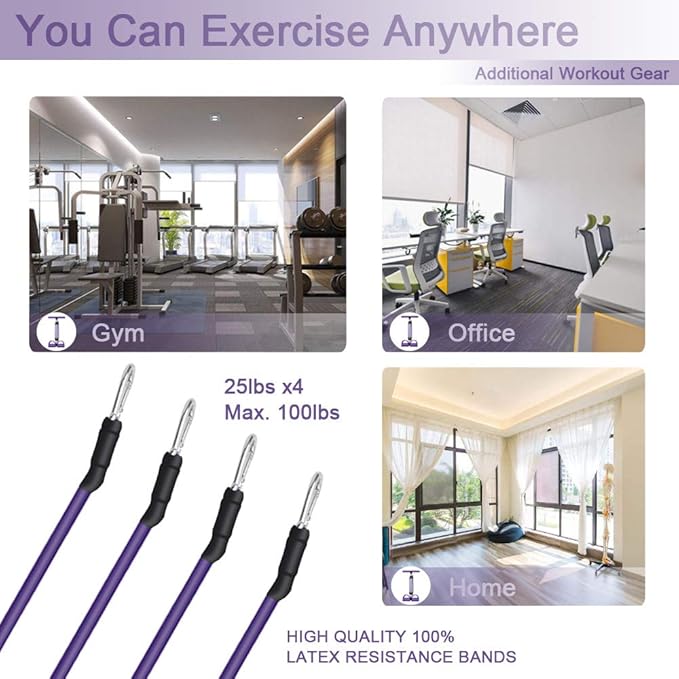 You Can Exercise Anywhere

Additional Workout Gear

Gym

Office

25lbs x4
Max. 100lbs

Home

HIGH QUALITY 100%
LATEX RESISTANCE BANDS